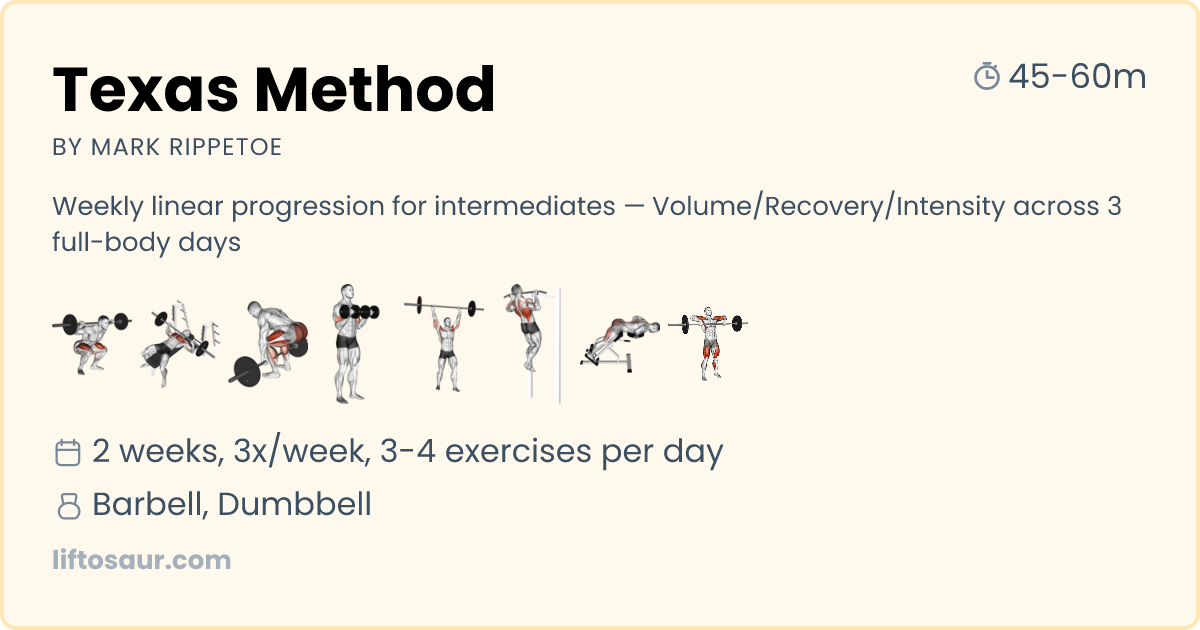 Texas Method

45-60m

BY MARK RIPPETOE

Weekly linear progression for intermediates — Volume/Recovery/Intensity across 3 full-body days

2 weeks, 3x/week, 3-4 exercises per day

Barbell, Dumbbell

liftosaur.com